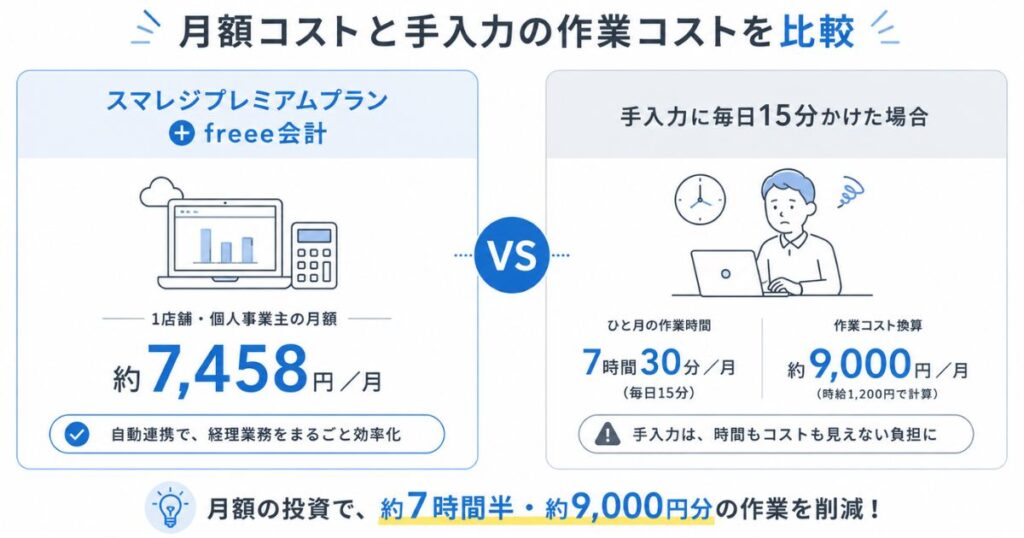 月額コストと手入力の作業コストを比較

スマレジプレミアムプラン
+ freee会計

1店舗・個人事業主の月額

約7,458円／月

自動連携で、経理業務をまるごと効率化

VS

手入力に毎日15分かけた場合

ひと月の作業時間

7時間30分／月

（毎日15分）

作業コスト換算

約9,000円／月

（時給1,200円で計算）

手入力は、時間もコストも見えない負担に

月額の投資で、約7時間半・約9,000円分の作業を削減！